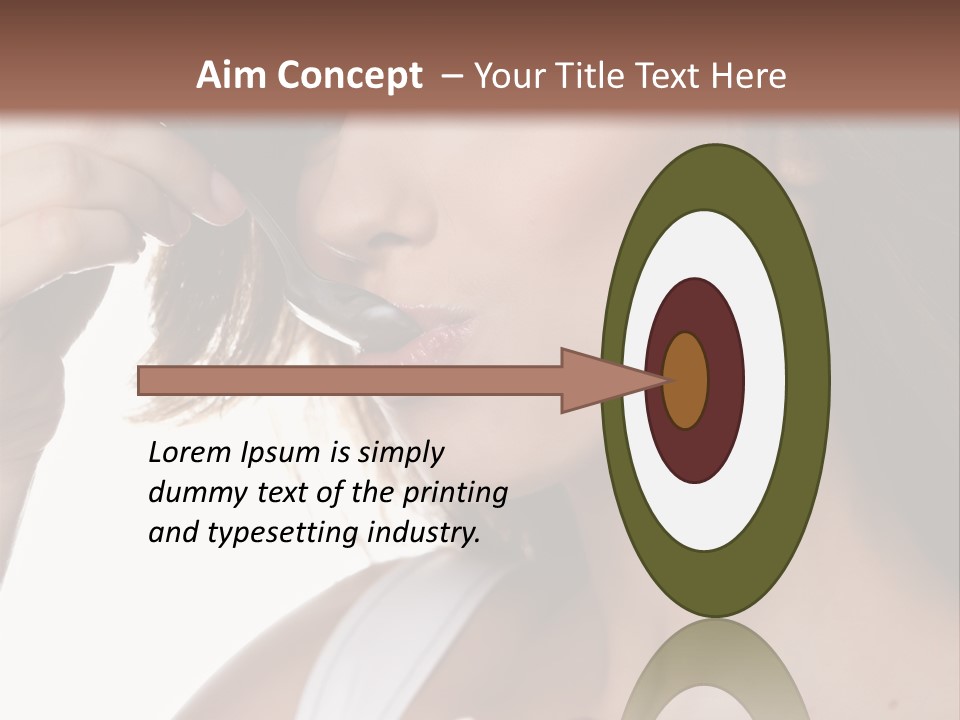 Aim Concept – Your Title Text Here

Lorem Ipsum is simply dummy text of the printing and typesetting industry.